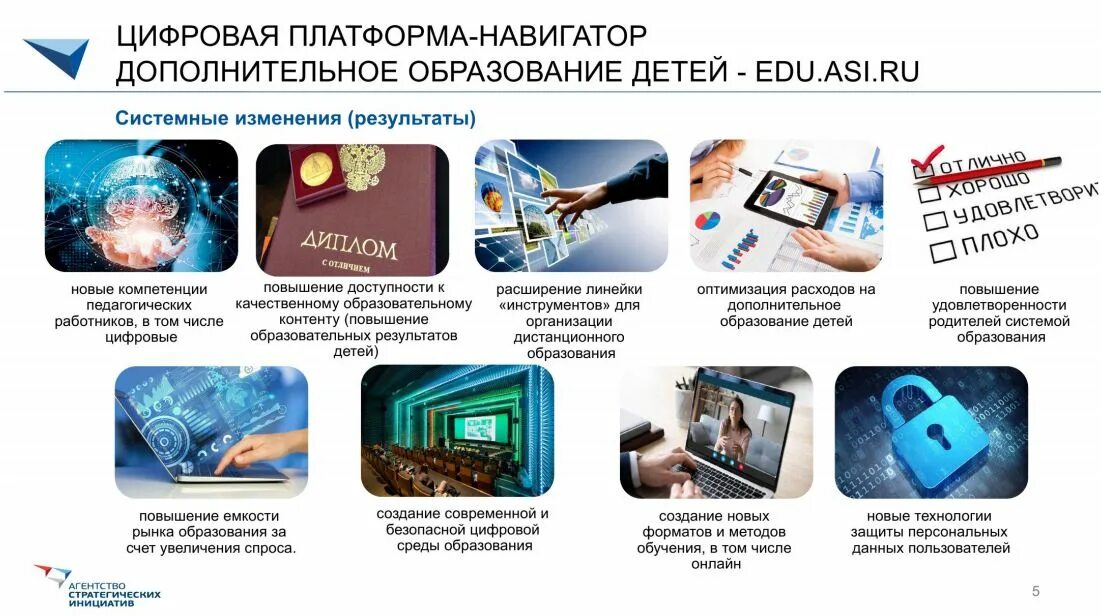 ЦИФРОВАЯ ПЛАТФОРМА-НАВИГАТОР
ДОПОЛНИТЕЛЬНОЕ ОБРАЗОВАНИЕ ДЕТЕЙ - EDU.ASI.RU

Системные изменения (результаты)

ДИПЛОМ
С ОТЛИЧИЕМ

ОТЛИЧНО
ХОРОШО
УДОВЛЕТВОРИТ
ПЛОХО

новые компетенции педагогических работников, в том числе цифровые

повышение доступности к качественному образовательному контенту (повышение образовательных результатов детей)

расширение линейки «инструментов» для организации дистанционного образования

оптимизация расходов на дополнительное образование детей

повышение удовлетворенности родителей системой образования

повышение емкости рынка образования за счет увеличения спроса.

создание современной и безопасной цифровой среды образования

создание новых форматов и методов обучения, в том числе онлайн

новые технологии защиты персональных данных пользователей

АГЕНТСТВО СТРАТЕГИЧЕСКИХ ИНИЦИАТИВ

5